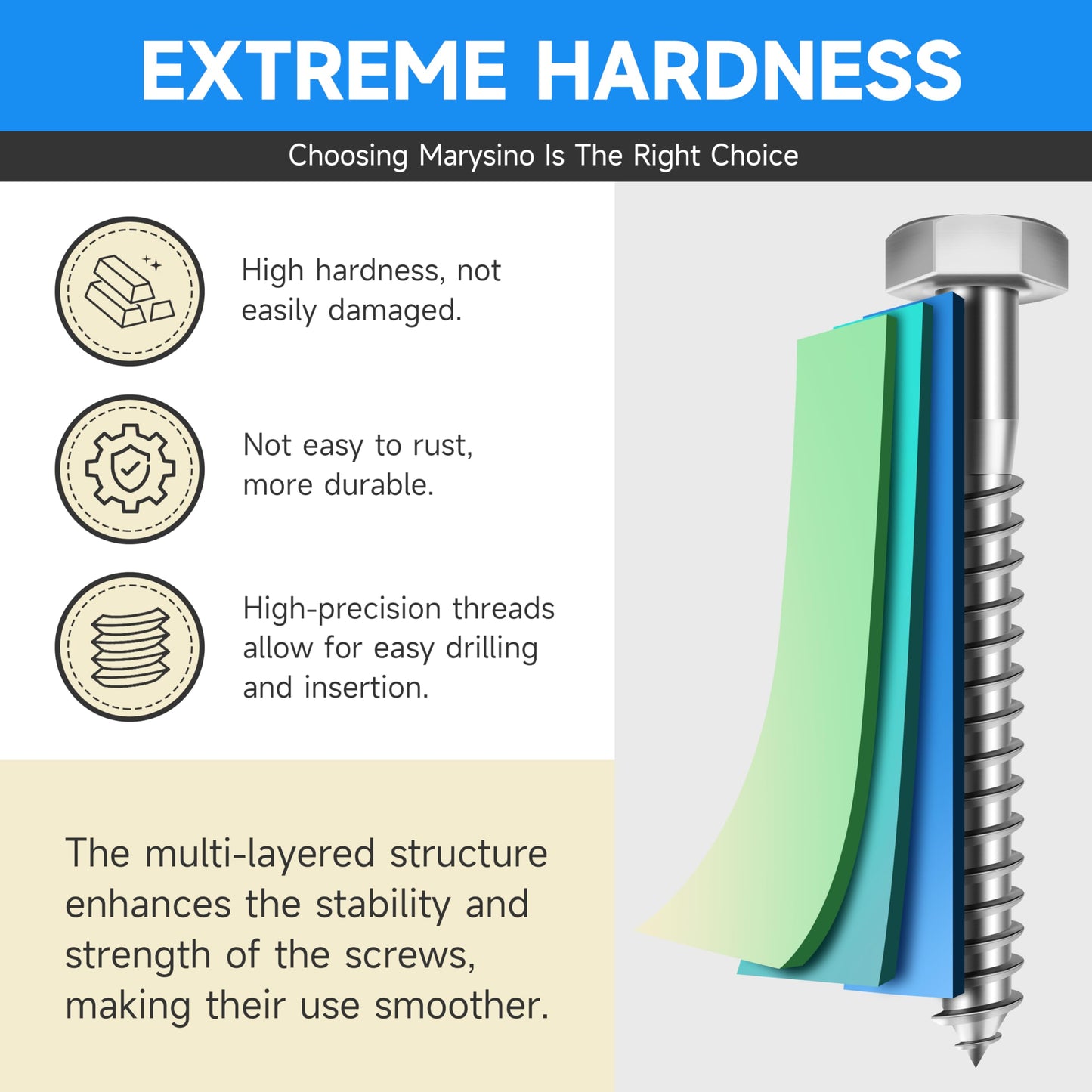 EXTREME HARDNESS

Choosing Marysino Is The Right Choice

High hardness, not easily damaged.

Not easy to rust, more durable.

High-precision threads allow for easy drilling and insertion.

The multi-layered structure enhances the stability and strength of the screws, making their use smoother.